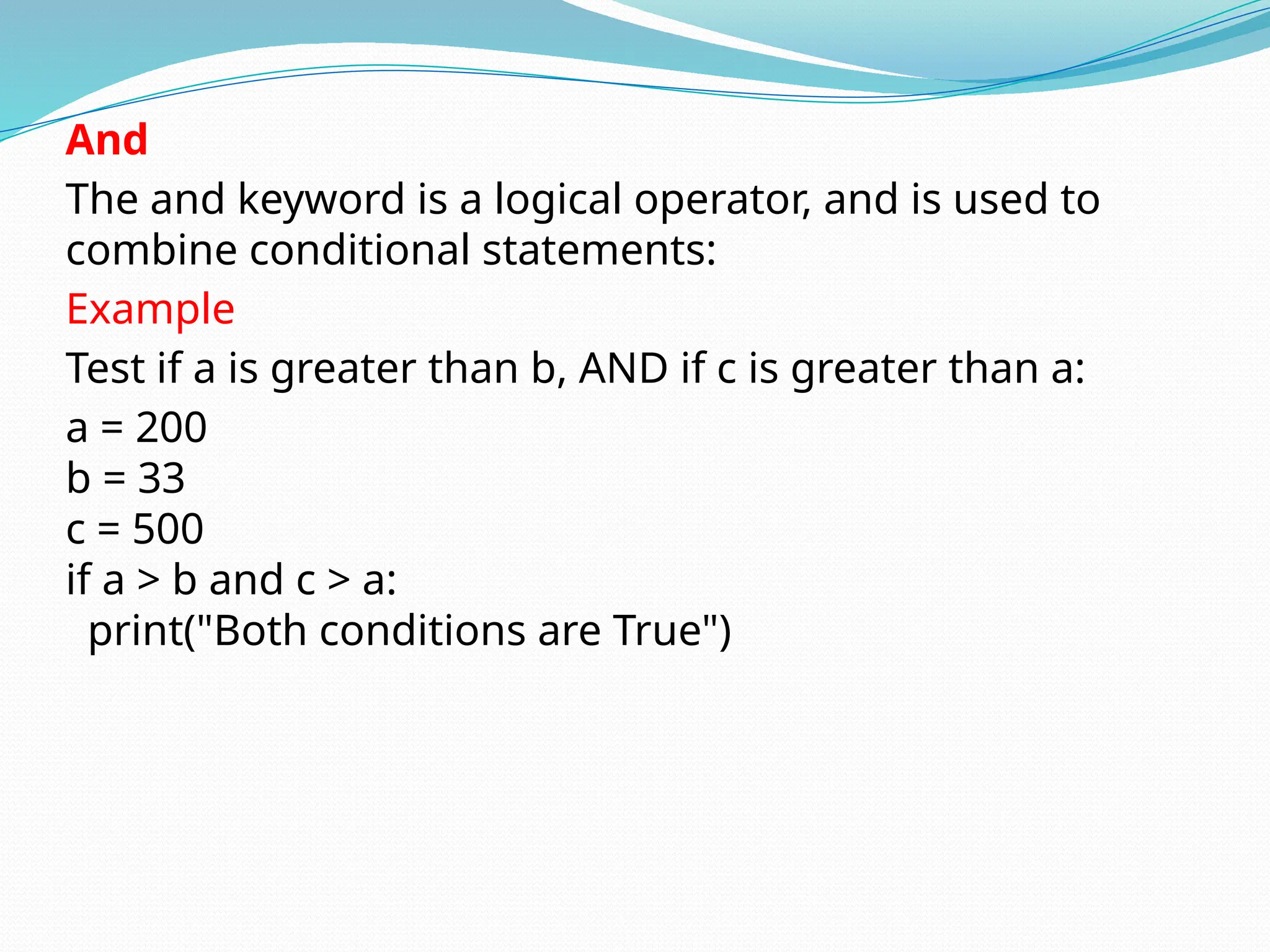 And

The and keyword is a logical operator, and is used to combine conditional statements:

Example

Test if a is greater than b, AND if c is greater than a:

a = 200
b = 33
c = 500
if a > b and c > a:
  print("Both conditions are True")